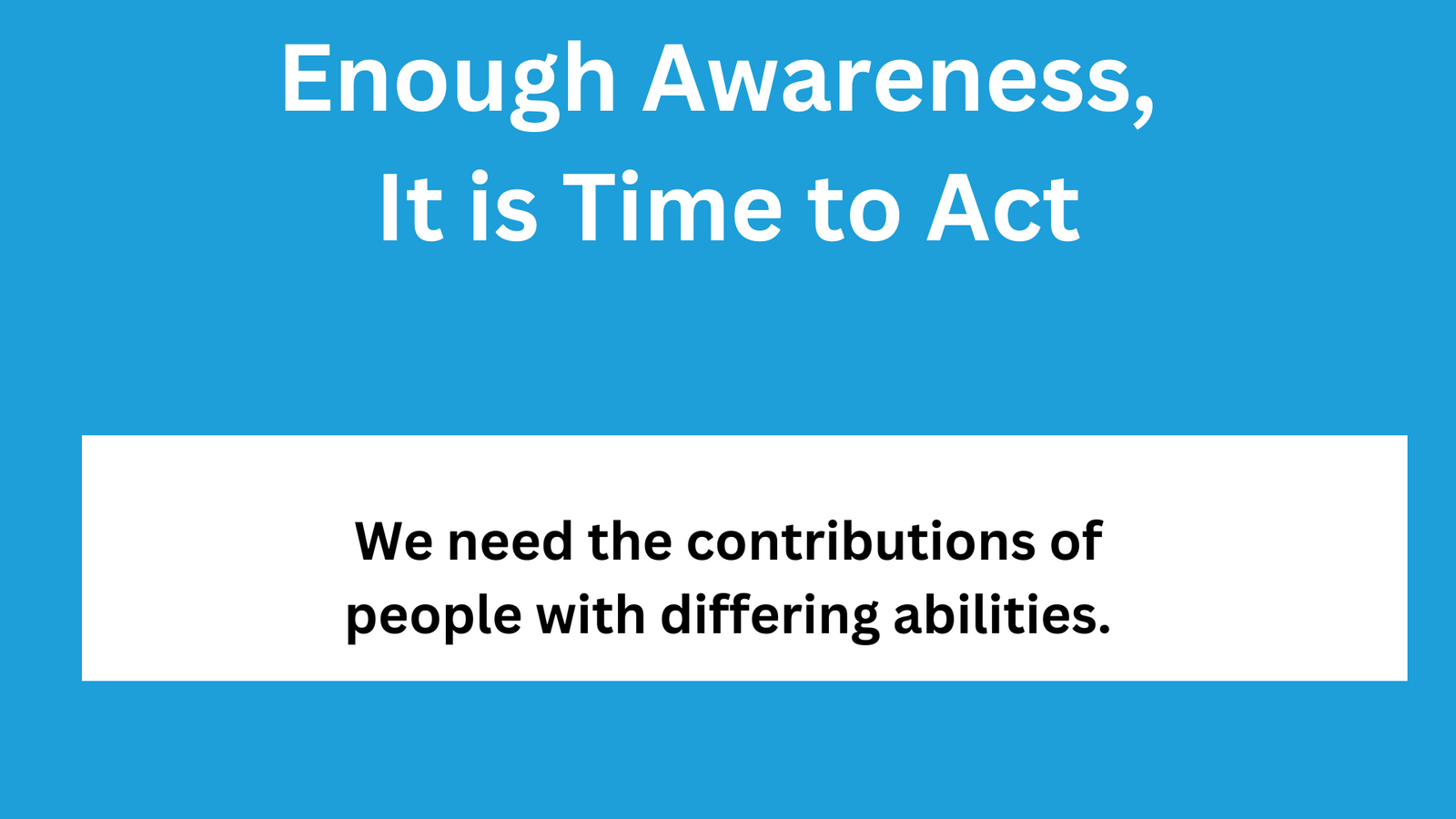 Enough Awareness,
It is Time to Act

We need the contributions of people with differing abilities.